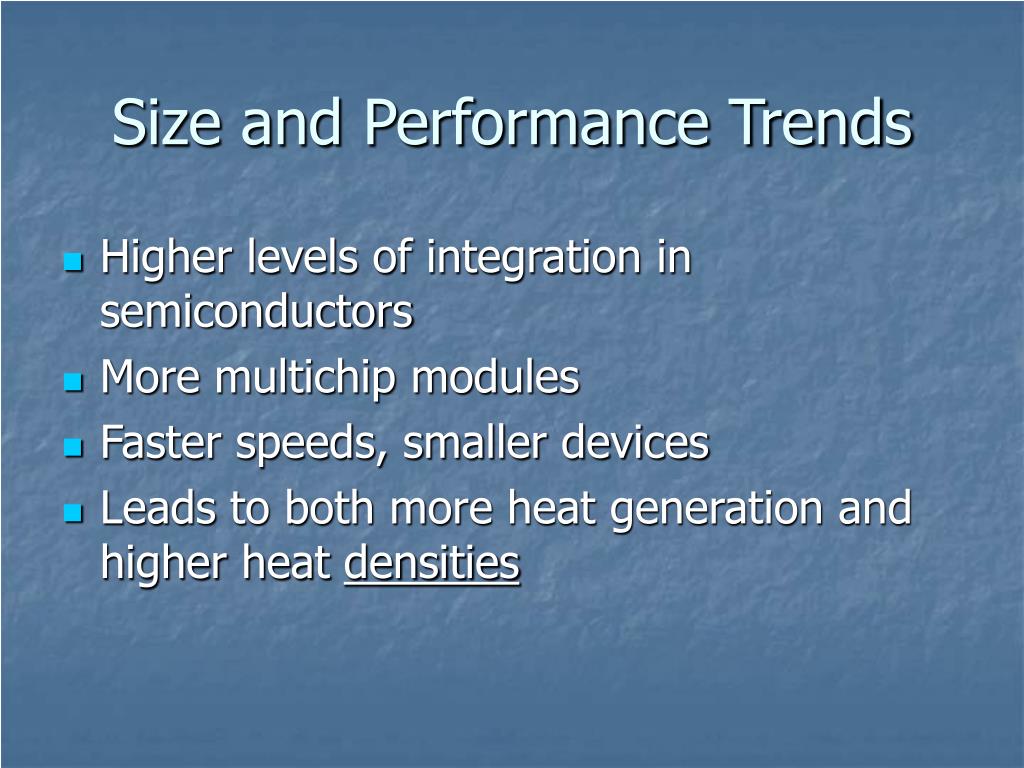 Size and Performance Trends

- Higher levels of integration in semiconductors
- More multichip modules
- Faster speeds, smaller devices
- Leads to both more heat generation and higher heat densities